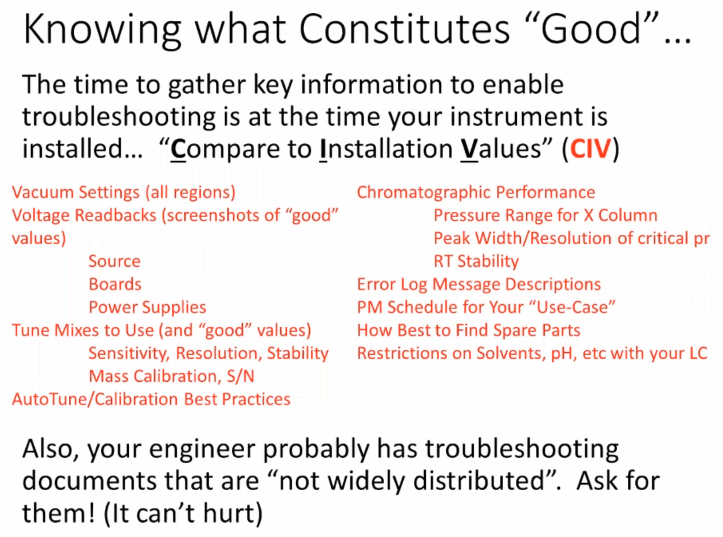 Knowing what Constitutes “Good”…

The time to gather key information to enable troubleshooting is at the time your instrument is installed… “Compare to Installation Values” (CIV)

Vacuum Settings (all regions)
Voltage Readbacks (screenshots of “good” values)
Source
Boards
Power Supplies
Tune Mixes to Use (and “good” values)
Sensitivity, Resolution, Stability
Mass Calibration, S/N
AutoTune/Calibration Best Practices

Chromatographic Performance
Pressure Range for X Column
Peak Width/Resolution of critical pr
RT Stability
Error Log Message Descriptions
PM Schedule for Your “Use-Case”
How Best to Find Spare Parts
Restrictions on Solvents, pH, etc with your LC

Also, your engineer probably has troubleshooting documents that are “not widely distributed”. Ask for them! (It can’t hurt)